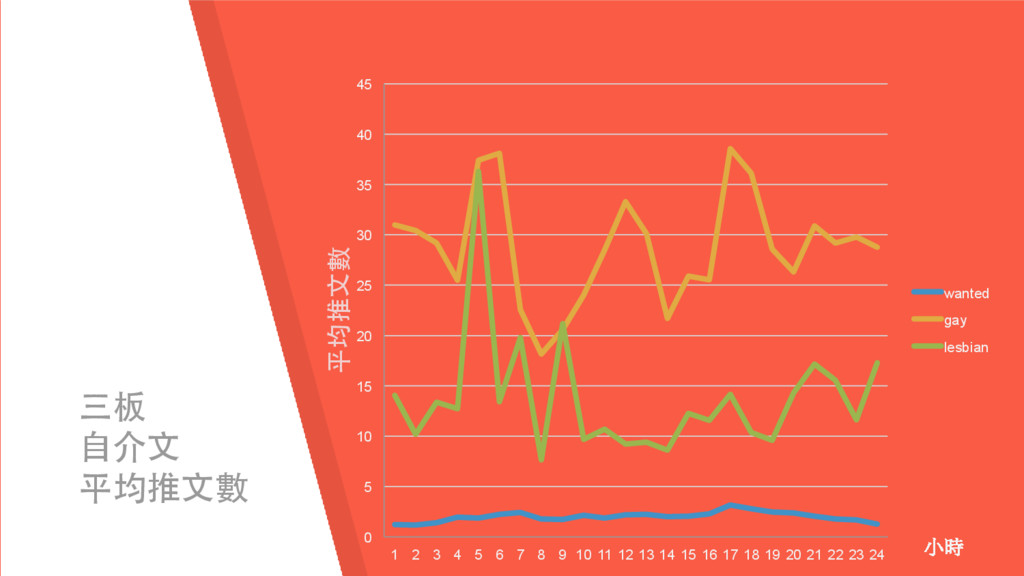 三板
自介文
平均推文數

平均推文數

45
40
35
30
25
20
15
10
5
0

1 2 3 4 5 6 7 8 9 10 11 12 13 14 15 16 17 18 19 20 21 22 23 24

小時

wanted
gay
lesbian